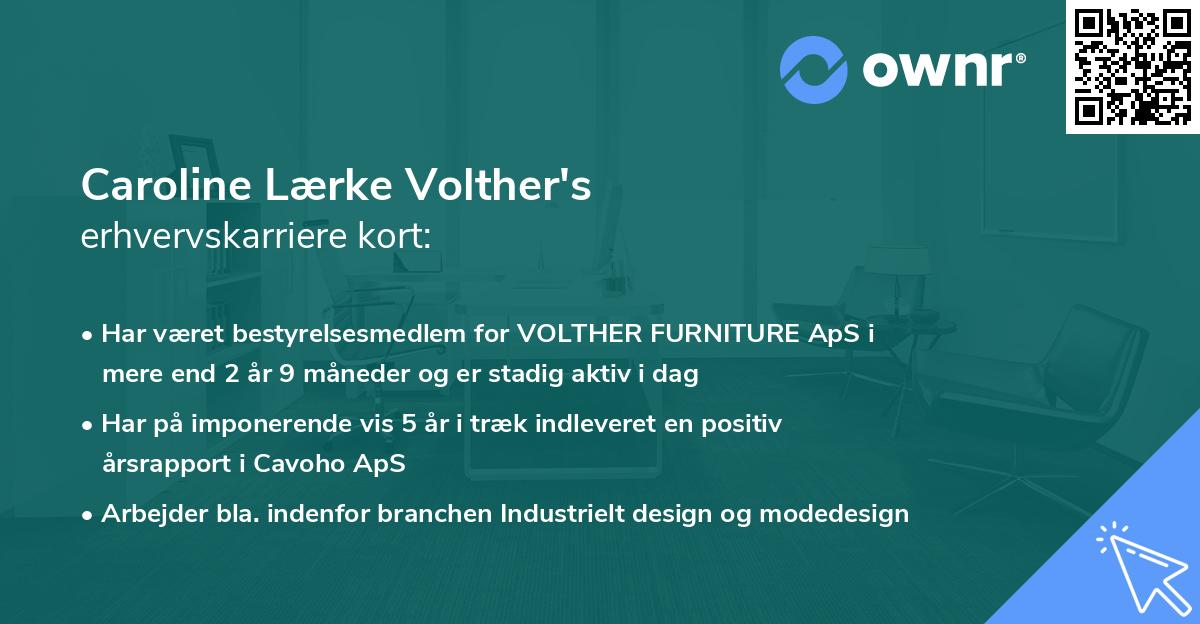 ownr®

Caroline Lærke Volther's
erhvervskarriere kort:

• Har været bestyrelsesmedlem for VOLTHER FURNITURE ApS i mere end 2 år 9 måneder og er stadig aktiv i dag

• Har på imponerende vis 5 år i træk indleveret en positiv årsrapport i Cavoho ApS

• Arbejder bla. indenfor branchen Industrielt design og modedesign